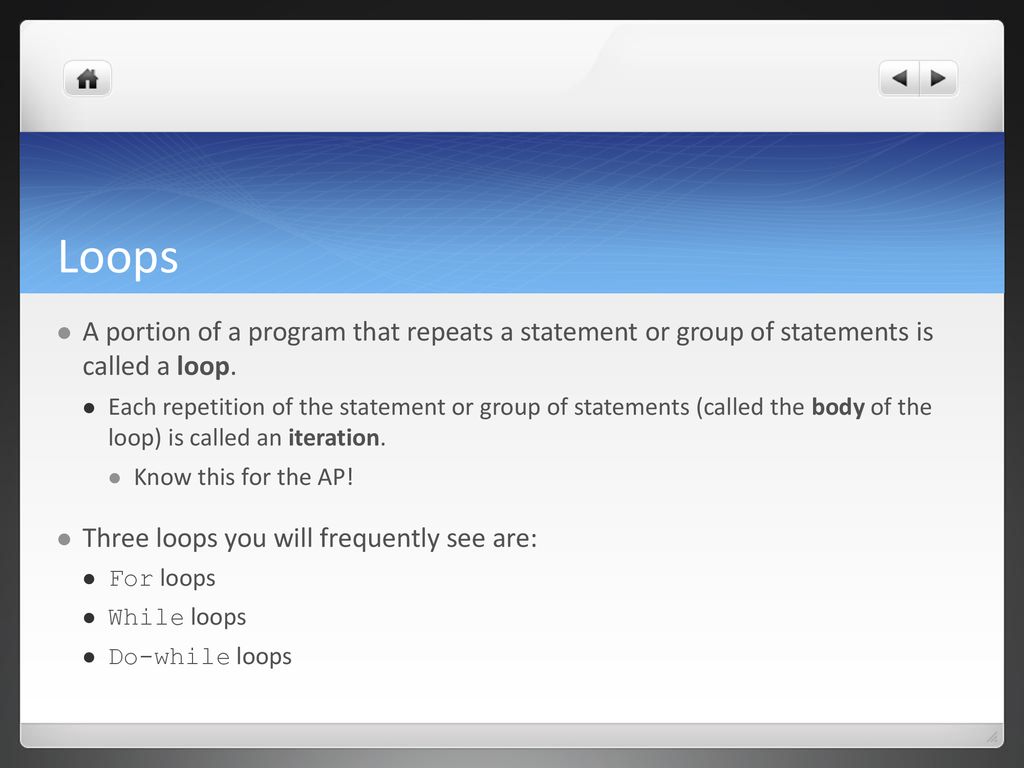 Loops

A portion of a program that repeats a statement or group of statements is called a loop.

Each repetition of the statement or group of statements (called the body of the loop) is called an iteration.

Know this for the AP!

Three loops you will frequently see are:

For loops

While loops

Do-while loops